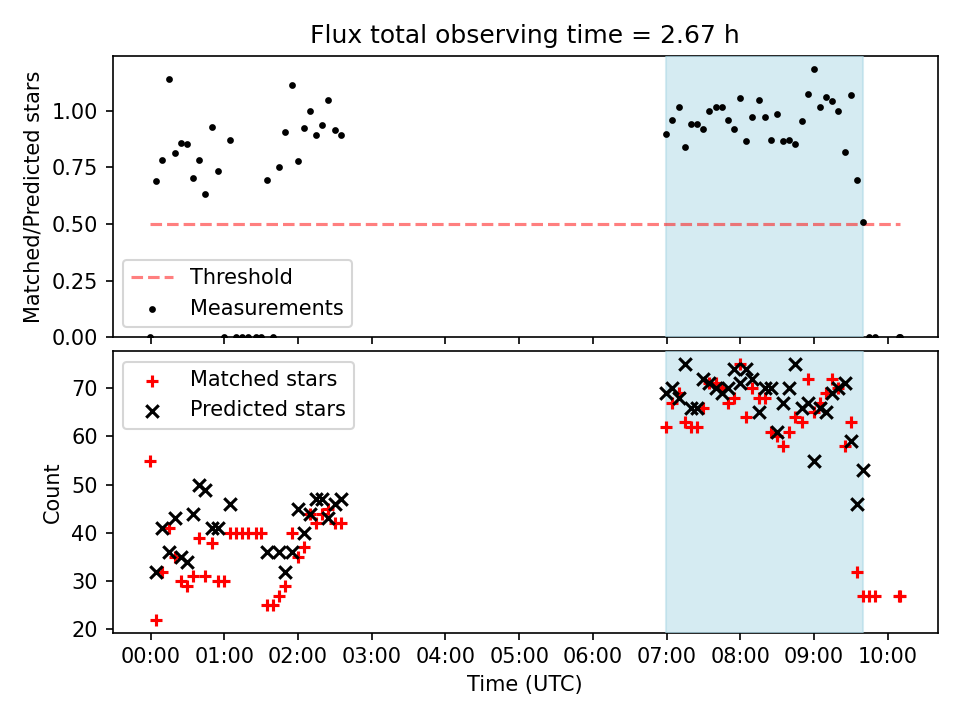 Flux total observing time = 2.67 h

Matched/Predicted stars

1.00
0.75
0.50
0.25
0.00

Threshold
Measurements

Matched stars
Predicted stars

Count

70
60
50
40
30
20

00:00
01:00
02:00
03:00
04:00
05:00
06:00
07:00
08:00
09:00
10:00

Time (UTC)